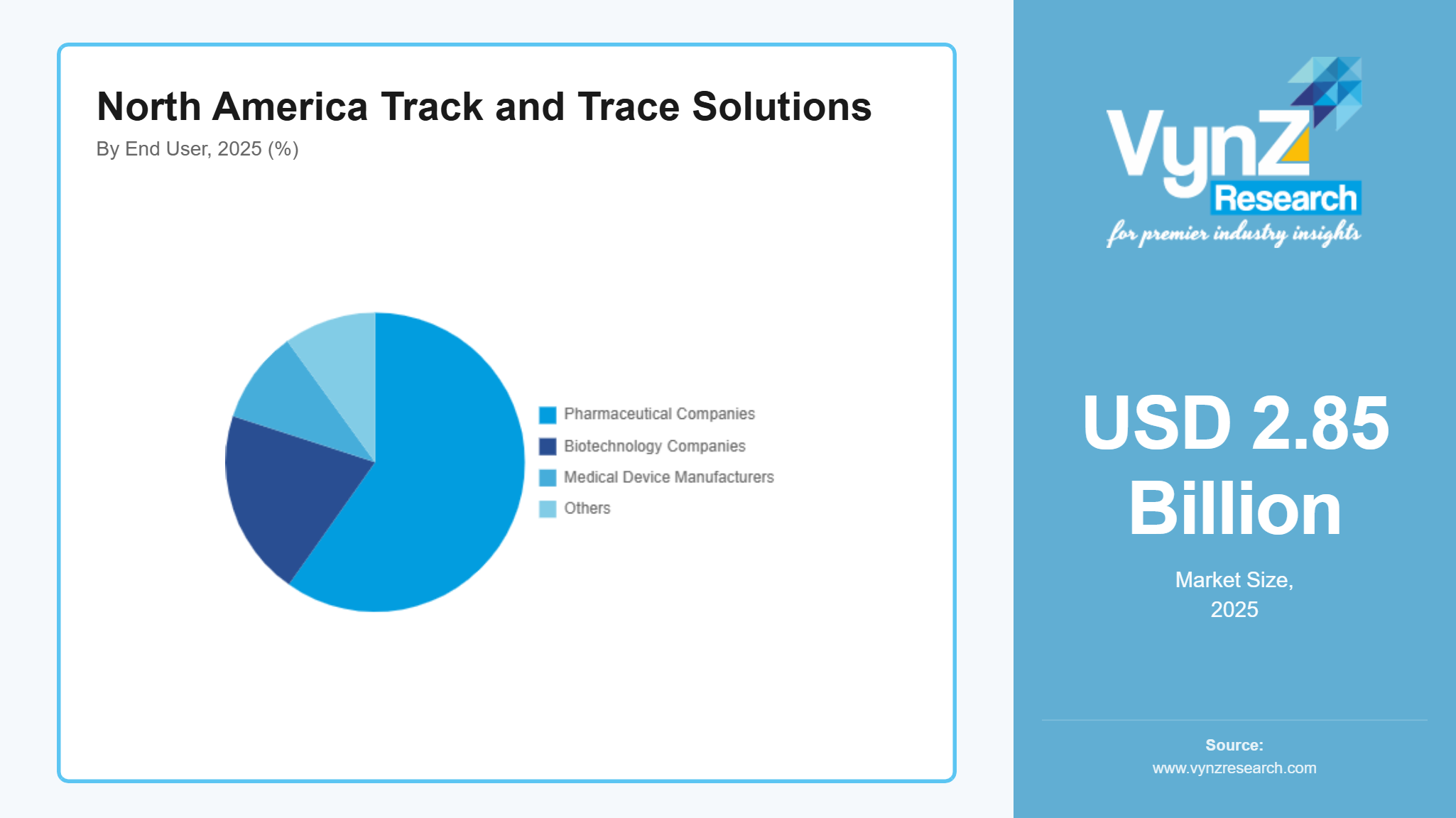 North America Track and Trace Solutions
By End User, 2025 (%)

Pharmaceutical Companies
Biotechnology Companies
Medical Device Manufacturers
Others

VynZ Research
for premier industry insights

USD 2.85 Billion

Market Size, 2025

Source:
www.vynzresearch.com